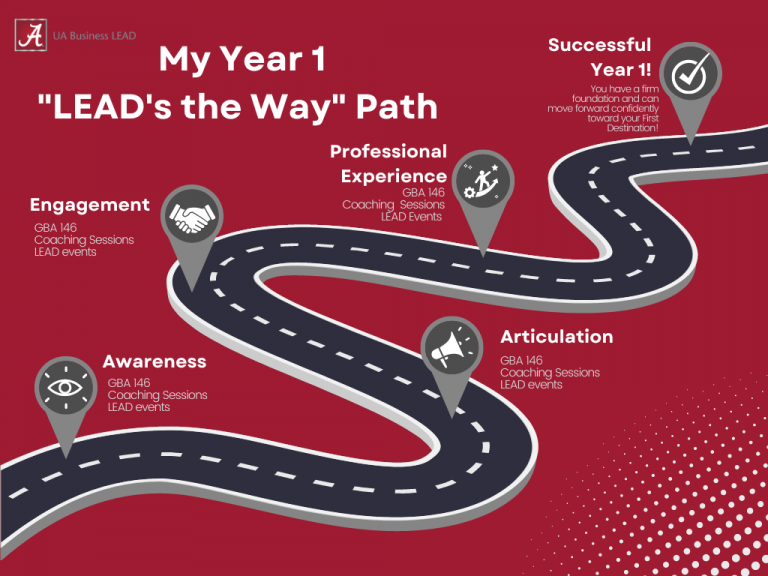 A UA Business LEAD

My Year 1
"LEAD's the Way" Path

Successful Year 1!
You have a firm foundation and can move forward confidently toward your First Destination!

Professional Experience
GBA 146
Coaching Sessions
LEAD Events

Engagement
GBA 146
Coaching Sessions
LEAD events

Articulation
GBA 146
Coaching Sessions
LEAD events

Awareness
GBA 146
Coaching Sessions
LEAD events